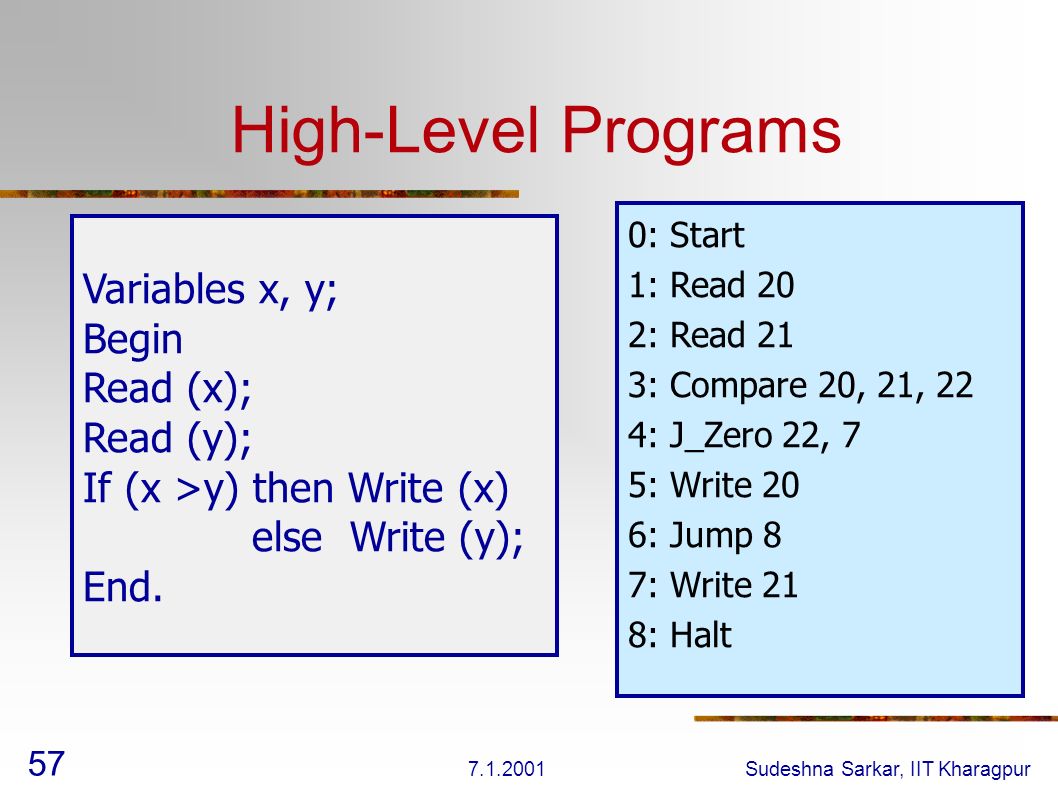 High-Level Programs

Variables x, y;
Begin
Read (x);
Read (y);
If (x >y) then Write (x)
else Write (y);
End.

0: Start
1: Read 20
2: Read 21
3: Compare 20, 21, 22
4: J_Zero 22, 7
5: Write 20
6: Jump 8
7: Write 21
8: Halt

57

7.1.2001

Sudeshna Sarkar, IIT Kharagpur